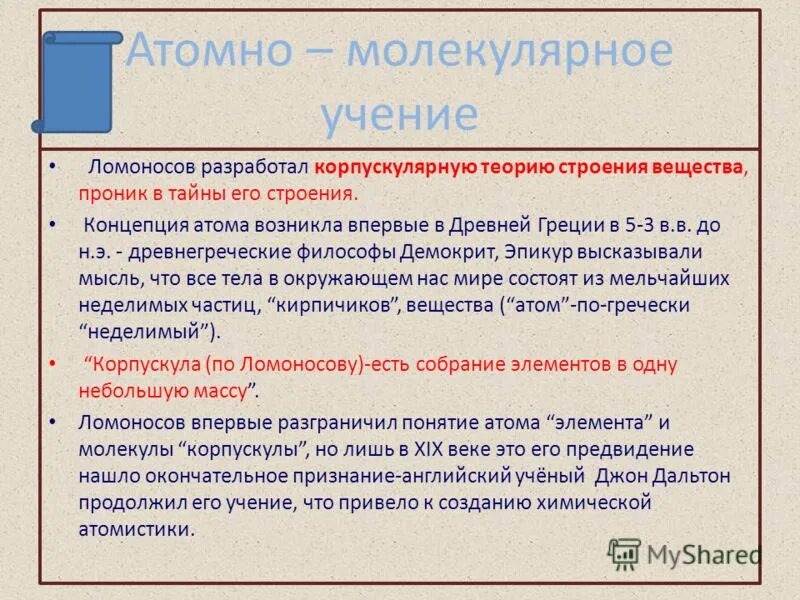 Атомно – молекулярное учение

• Ломоносов разработал корпускулярную теорию строения вещества, проник в тайны его строения.

• Концепция атома возникла впервые в Древней Греции в 5-3 в.в. до н.э. - древнегреческие философы Демокрит, Эпикур высказывали мысль, что все тела в окружающем нас мире состоят из мельчайших неделимых частиц, “кирпичиков”, вещества (“атом”-по-гречески “неделимый”).

• “Корпускула (по Ломоносову)-есть собрание элементов в одну небольшую массу”.

• Ломоносов впервые разграничил понятие атома “элемента” и молекулы “корпускулы”, но лишь в XIX веке это его предвидение нашло окончательное признание-английский учёный Джон Дальтон продолжил его учение, что привело к созданию химической атомистики.

MyShared